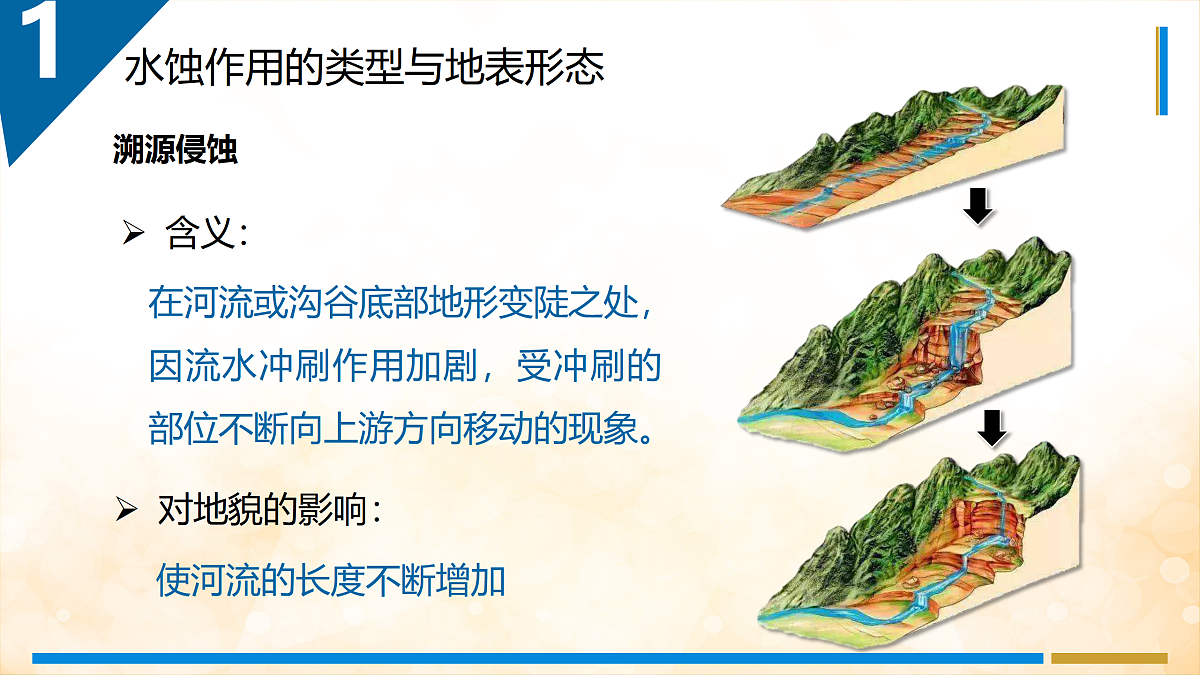 1

水蚀作用的类型与地表形态

溯源侵蚀

➢ 含义：

在河流或沟谷底部地形变陡之处，因流水冲刷作用加剧，受冲刷的部位不断向上游方向移动的现象。

➢ 对地貌的影响：

使河流的长度不断增加